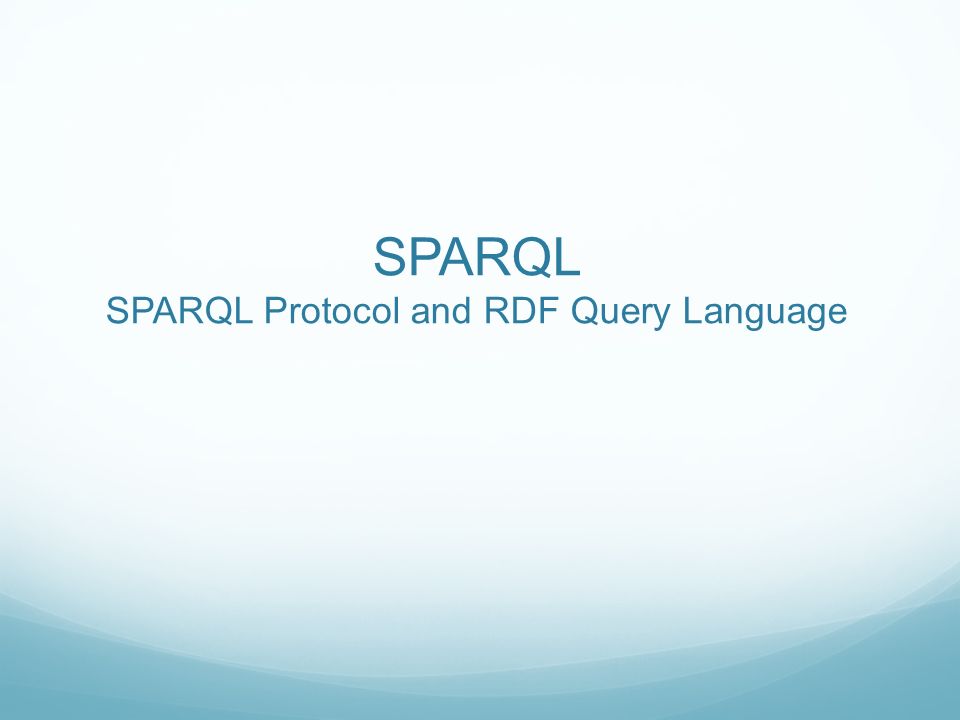 SPARQL
SPARQL Protocol and RDF Query Language